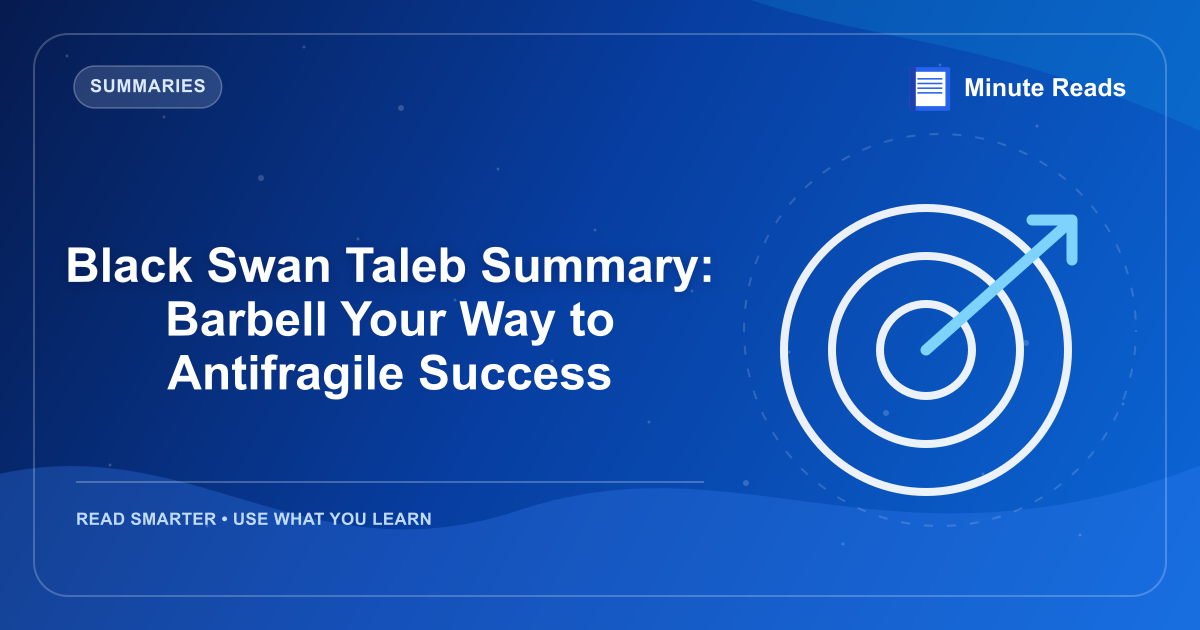 SUMMARIES

Minute Reads

Black Swan Taleb Summary: Barbell Your Way to Antifragile Success

READ SMARTER • USE WHAT YOU LEARN